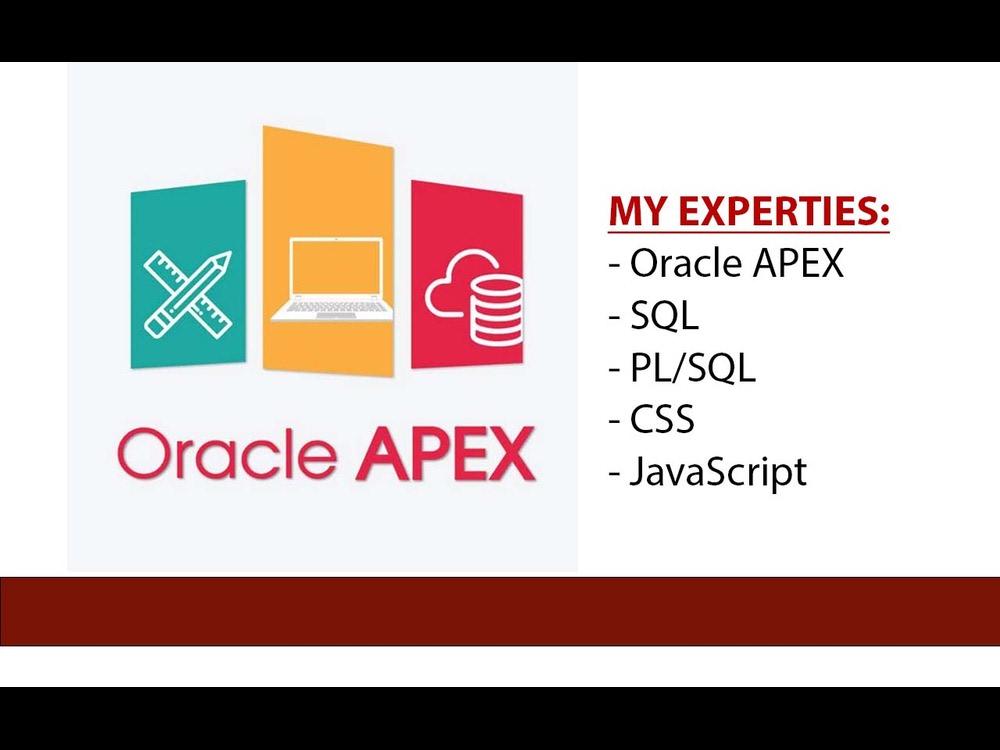 Oracle APEX

MY EXPERTIES:
- Oracle APEX
- SQL
- PL/SQL
- CSS
- JavaScript